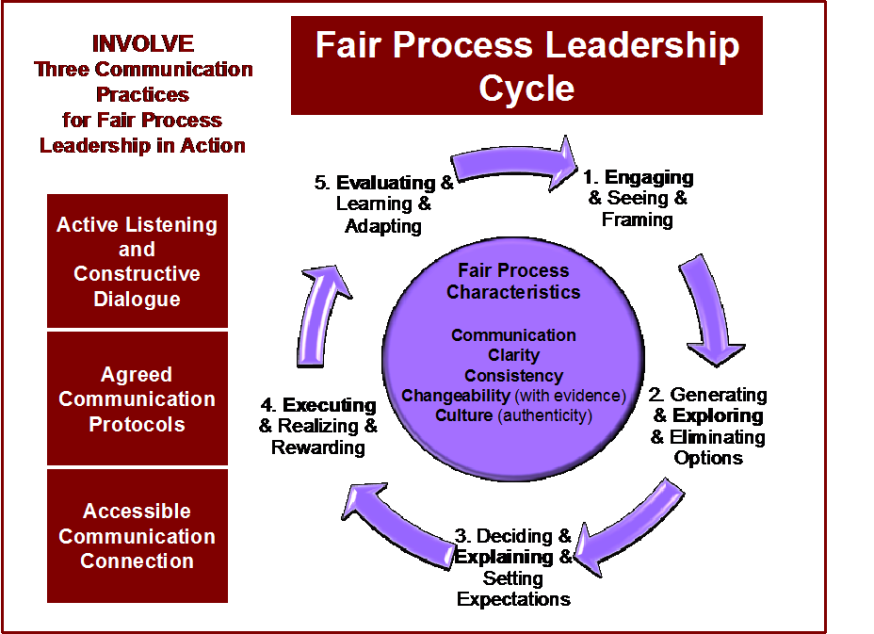 INVOLVE
Three Communication Practices for Fair Process Leadership in Action

Active Listening and Constructive Dialogue

Agreed Communication Protocols

Accessible Communication Connection

Fair Process Leadership Cycle

1. Engaging & Seeing & Framing

2. Generating & Exploring & Eliminating Options

3. Deciding & Explaining & Setting Expectations

4. Executing & Realizing & Rewarding

5. Evaluating & Learning & Adapting

Fair Process Characteristics

Communication
Clarity
Consistency
Changeability (with evidence)
Culture (authenticity)